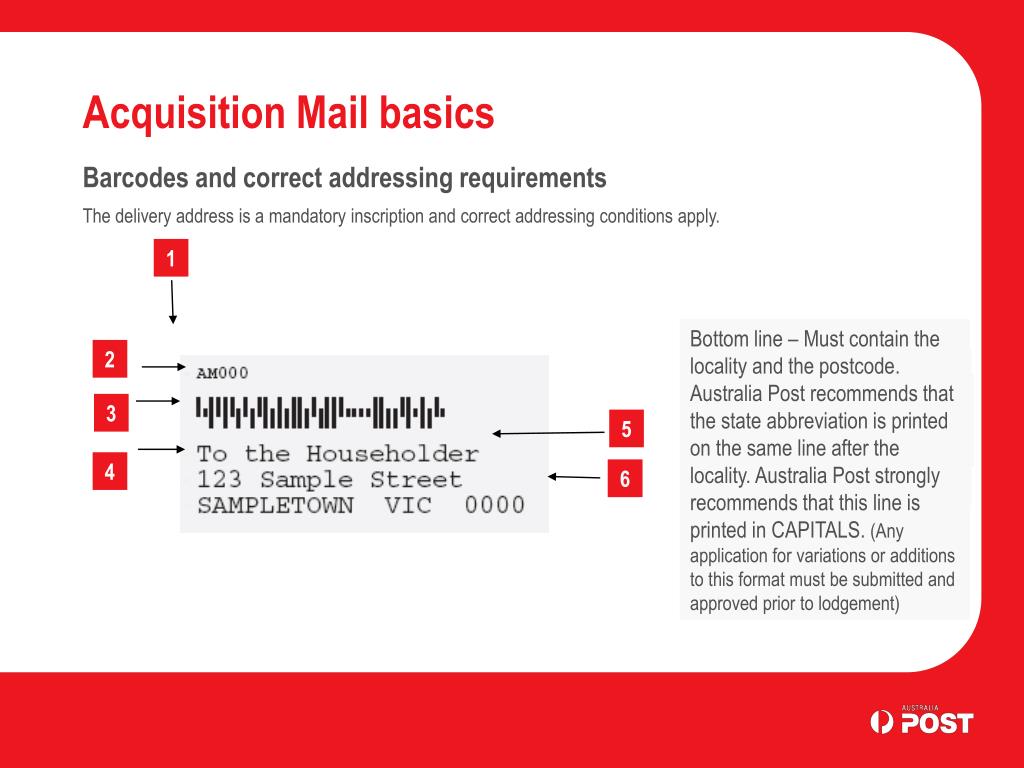 Acquisition Mail basics

Barcodes and correct addressing requirements

The delivery address is a mandatory inscription and correct addressing conditions apply.

1

2

3

4

AM000

To the Householder
123 Sample Street
SAMPLETOWN VIC 0000

5

6

Bottom line – Must contain the locality and the postcode. Australia Post recommends that the state abbreviation is printed on the same line after the locality. Australia Post strongly recommends that this line is printed in CAPITALS. (Any application for variations or additions to this format must be submitted and approved prior to lodgement)

AUSTRALIA POST